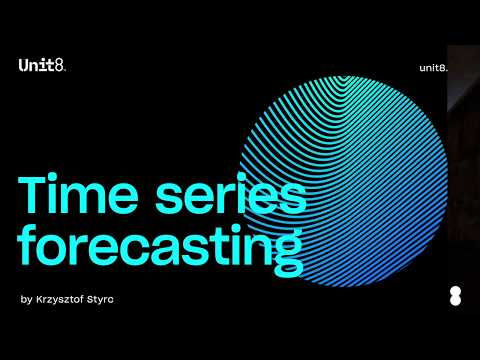 Unit8.

unit8.

Time series forecasting

by Krzysztof Styrc